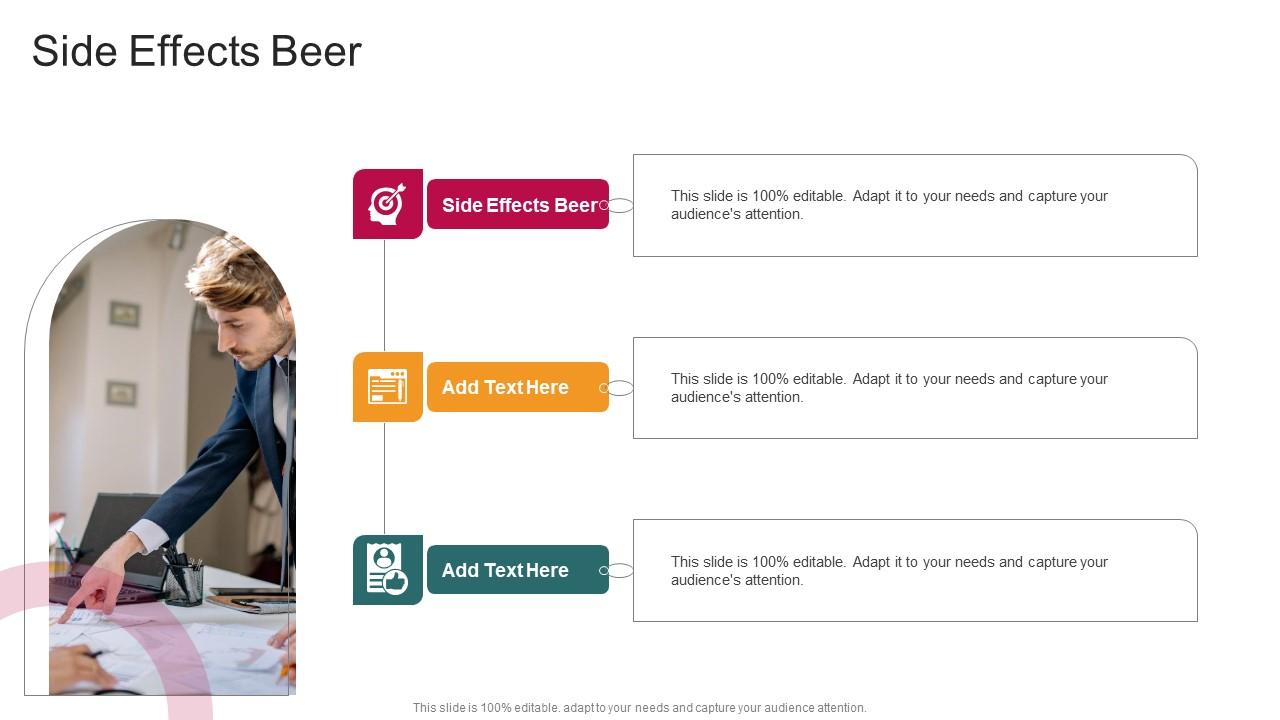 Side Effects Beer

Side Effects Beer

This slide is 100% editable. Adapt it to your needs and capture your audience's attention.

Add Text Here

This slide is 100% editable. Adapt it to your needs and capture your audience's attention.

Add Text Here

This slide is 100% editable. Adapt it to your needs and capture your audience's attention.

This slide is 100% editable. adapt to your needs and capture your audience attention.